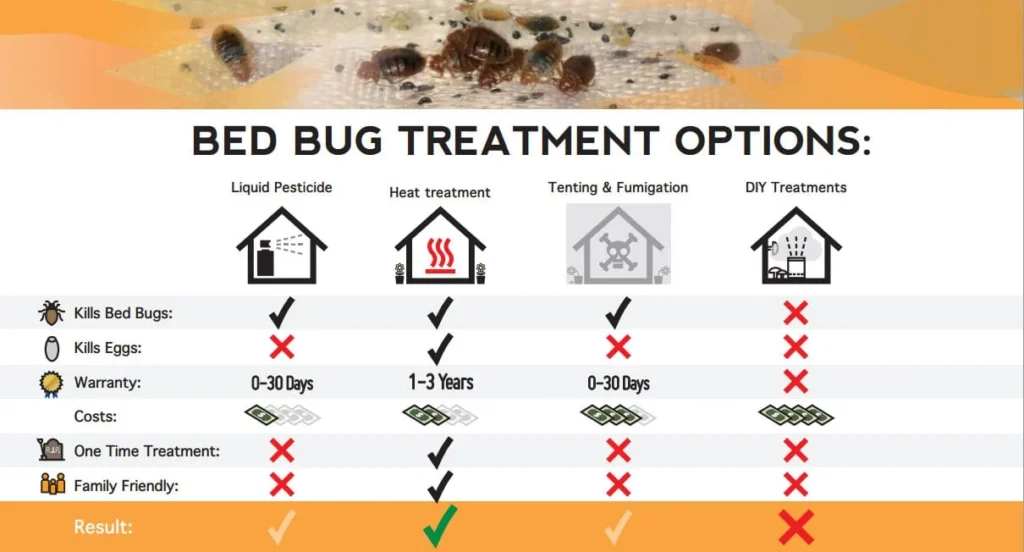 BED BUG TREATMENT OPTIONS:

| | Liquid Pesticide | Heat treatment | Tenting & Fumigation | DIY Treatments |
|---|---|---|---|---|
| Kills Bed Bugs: | ✓ | ✓ | ✓ | ✗ |
| Kills Eggs: | ✗ | ✓ | ✗ | ✗ |
| Warranty: | 0-30 Days | 1-3 Years | 0-30 Days | ✗ |
| Costs: | | | | |
| One Time Treatment: | ✗ | ✓ | ✗ | ✗ |
| Family Friendly: | ✗ | ✓ | ✗ | ✗ |
| Result: | ✓ | ✓ | ✓ | ✗ |